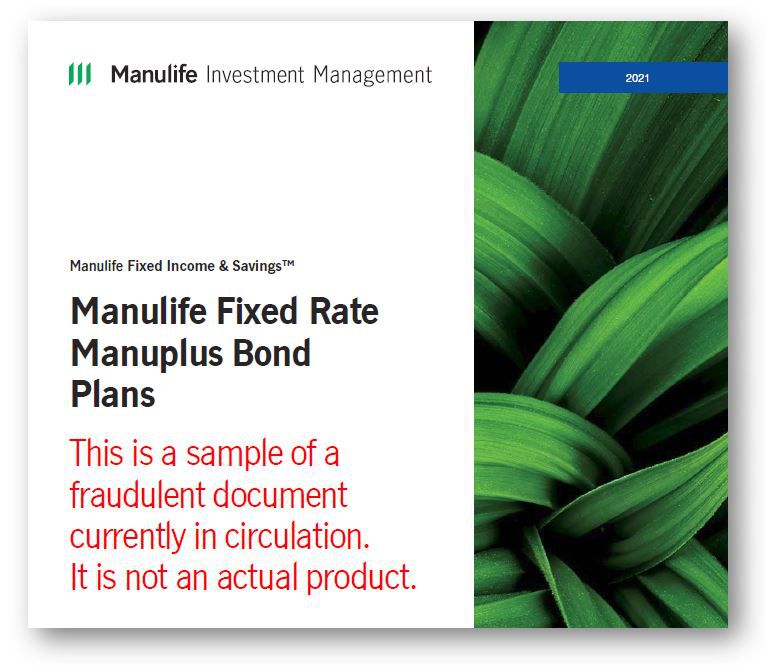 Manulife Investment Management

2021

Manulife Fixed Income & Savings™

Manulife Fixed Rate Manuplus Bond Plans

This is a sample of a fraudulent document currently in circulation. It is not an actual product.